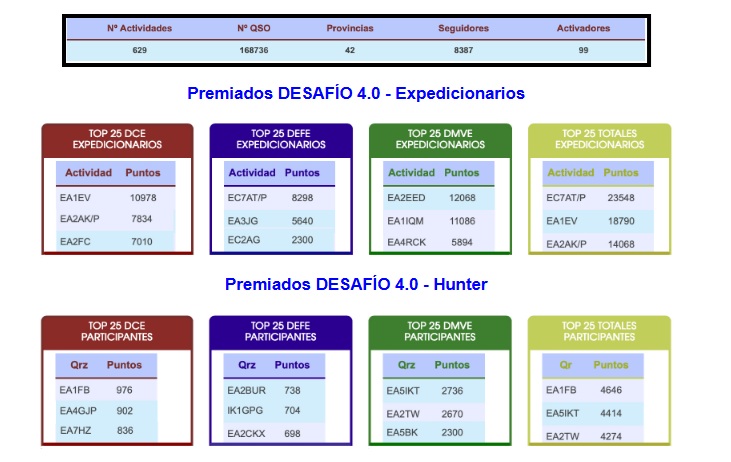 | Nº Actividades | Nº QSO | Provincias | Seguidores | Activadores |
|---|---|---|---|---|
| 629 | 168736 | 42 | 8387 | 99 |

Premiados DESAFÍO 4.0 - Expedicionarios

TOP 25 DCE EXPEDICIONARIOS

| Actividad | Puntos |
|---|---|
| EA1EV | 10978 |
| EA2AK/P | 7834 |
| EA2FC | 7010 |

TOP 25 DEFE EXPEDICIONARIOS

| Actividad | Puntos |
|---|---|
| EC7AT/P | 8298 |
| EA3JG | 5640 |
| EC2AG | 2300 |

TOP 25 DMVE EXPEDICIONARIOS

| Actividad | Puntos |
|---|---|
| EA2EED | 12068 |
| EA1IQM | 11086 |
| EA4RCK | 5894 |

TOP 25 TOTALES EXPEDICIONARIOS

| Actividad | Puntos |
|---|---|
| EC7AT/P | 23548 |
| EA1EV | 18790 |
| EA2AK/P | 14068 |

Premiados DESAFÍO 4.0 - Hunter

TOP 25 DCE PARTICIPANTES

| Qrz | Puntos |
|---|---|
| EA1FB | 976 |
| EA4GJP | 902 |
| EA7HZ | 836 |

TOP 25 DEFE PARTICIPANTES

| Qrz | Puntos |
|---|---|
| EA2BUR | 738 |
| IK1GPG | 704 |
| EA2CKX | 698 |

TOP 25 DMVE PARTICIPANTES

| Qrz | Puntos |
|---|---|
| EA5IKT | 2736 |
| EA2TW | 2670 |
| EA5BK | 2300 |

TOP 25 TOTALES PARTICIPANTES

| Qr | Puntos |
|---|---|
| EA1FB | 4646 |
| EA5IKT | 4414 |
| EA2TW | 4274 |